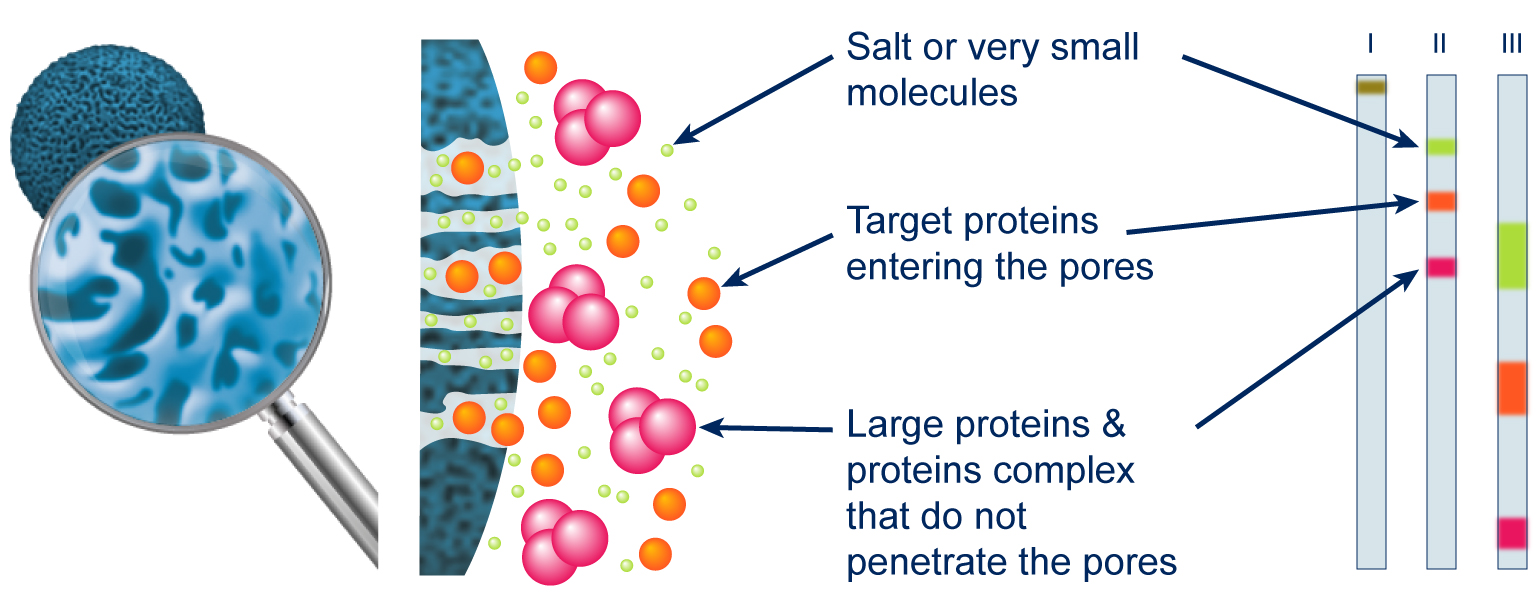 Salt or very small molecules

Target proteins entering the pores

Large proteins & proteins complex that do not penetrate the pores

I

II

III